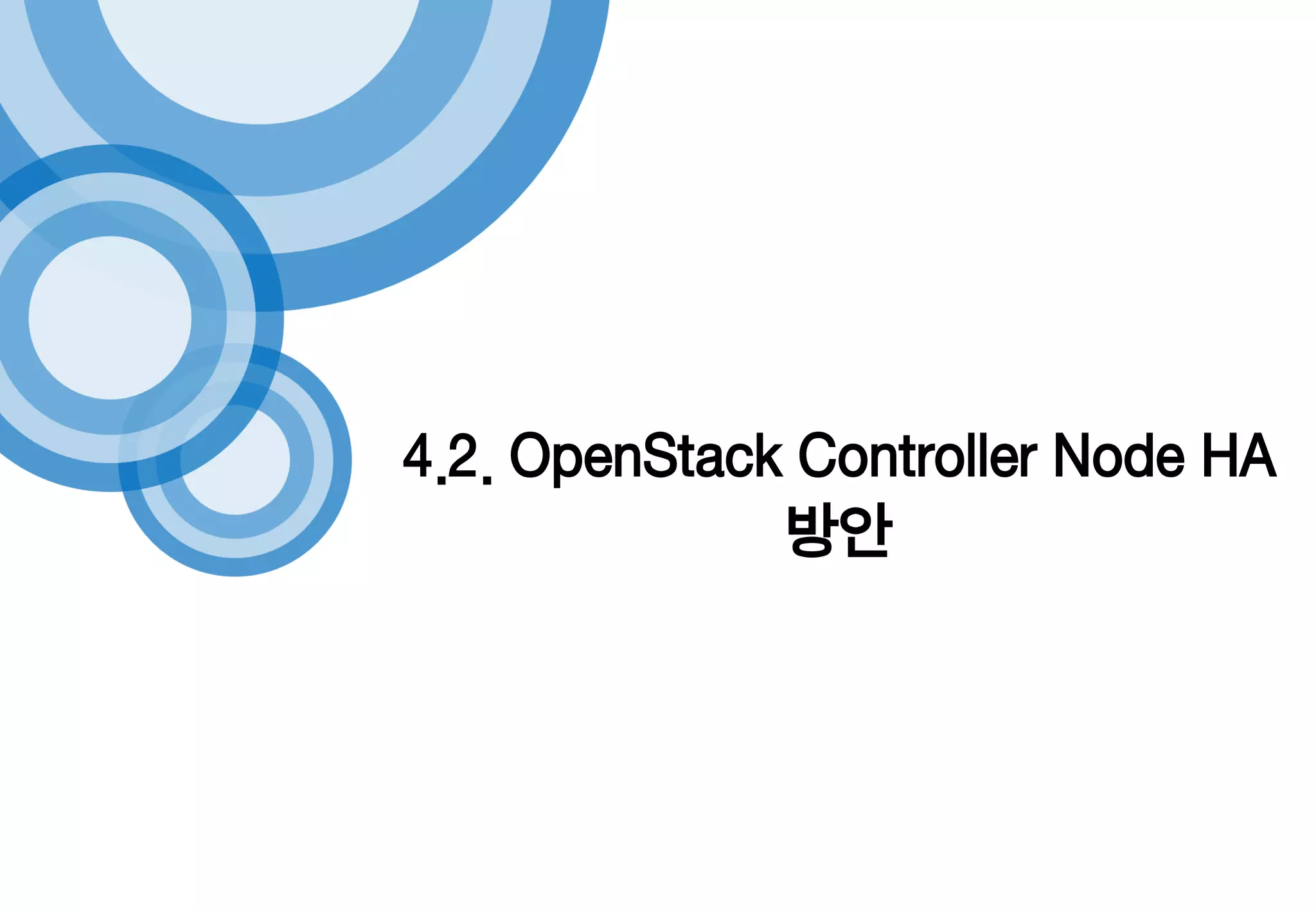 4.2. OpenStack Controller Node HA 방안